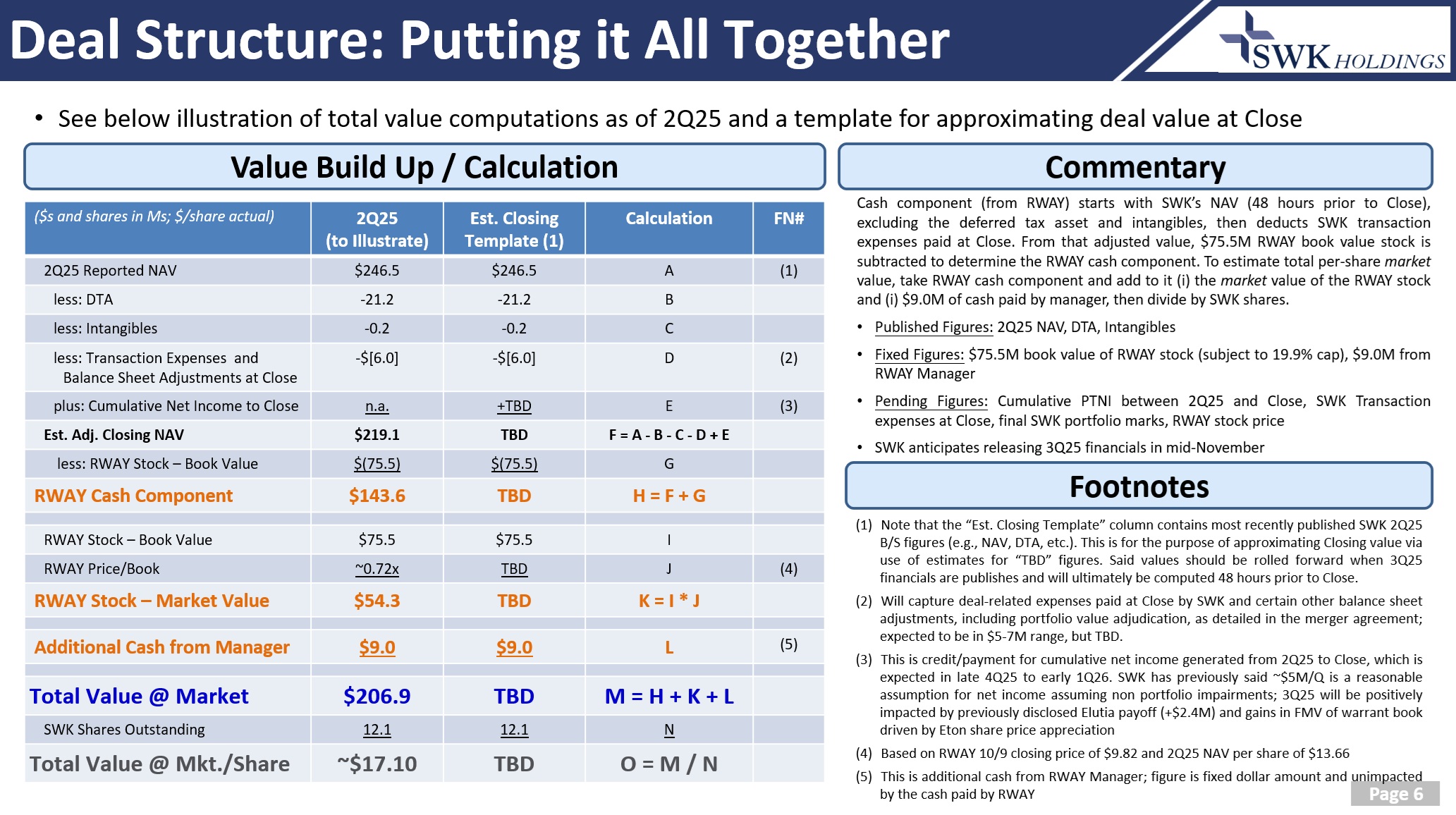 Deal Structure: Putting it All Together

SWK HOLDINGS

• See below illustration of total value computations as of 2Q25 and a template for approximating deal value at Close

Value Build Up / Calculation

| ($s and shares in Ms; $/share actual) | 2Q25 (to Illustrate) | Est. Closing Template (1) | Calculation | FN# |
|---|---|---|---|---|
| 2Q25 Reported NAV | $246.5 | $246.5 | A | (1) |
| less: DTA | -21.2 | -21.2 | B | |
| less: Intangibles | -0.2 | -0.2 | C | |
| less: Transaction Expenses and Balance Sheet Adjustments at Close | -$[6.0] | -$[6.0] | D | (2) |
| plus: Cumulative Net Income to Close | n.a. | +TBD | E | (3) |
| Est. Adj. Closing NAV | $219.1 | TBD | F = A - B - C - D + E | |
| less: RWAY Stock – Book Value | $(75.5) | $(75.5) | G | |
| RWAY Cash Component | $143.6 | TBD | H = F + G | |
| | | | | |
| RWAY Stock – Book Value | $75.5 | $75.5 | I | |
| RWAY Price/Book | ~0.72x | TBD | J | (4) |
| RWAY Stock – Market Value | $54.3 | TBD | K = I * J | |
| | | | | |
| Additional Cash from Manager | $9.0 | $9.0 | L | (5) |
| | | | | |
| Total Value @ Market | $206.9 | TBD | M = H + K + L | |
| SWK Shares Outstanding | 12.1 | 12.1 | N | |
| Total Value @ Mkt./Share | ~$17.10 | TBD | O = M / N | |

Commentary

Cash component (from RWAY) starts with SWK's NAV (48 hours prior to Close), excluding the deferred tax asset and intangibles, then deducts SWK transaction expenses paid at Close. From that adjusted value, $75.5M RWAY book value stock is subtracted to determine the RWAY cash component. To estimate total per-share market value, take RWAY cash component and add to it (i) the market value of the RWAY stock and (i) $9.0M of cash paid by manager, then divide by SWK shares.

• Published Figures: 2Q25 NAV, DTA, Intangibles
• Fixed Figures: $75.5M book value of RWAY stock (subject to 19.9% cap), $9.0M from RWAY Manager
• Pending Figures: Cumulative PTNI between 2Q25 and Close, SWK Transaction expenses at Close, final SWK portfolio marks, RWAY stock price
• SWK anticipates releasing 3Q25 financials in mid-November

Footnotes

(1) Note that the "Est. Closing Template" column contains most recently published SWK 2Q25 B/S figures (e.g., NAV, DTA, etc.). This is for the purpose of approximating Closing value via use of estimates for "TBD" figures. Said values should be rolled forward when 3Q25 financials are publishes and will ultimately be computed 48 hours prior to Close.
(2) Will capture deal-related expenses paid at Close by SWK and certain other balance sheet adjustments, including portfolio value adjudication, as detailed in the merger agreement; expected to be in $5-7M range, but TBD.
(3) This is credit/payment for cumulative net income generated from 2Q25 to Close, which is expected in late 4Q25 to early 1Q26. SWK has previously said ~$5M/Q is a reasonable assumption for net income assuming non portfolio impairments; 3Q25 will be positively impacted by previously disclosed Elutia payoff (+$2.4M) and gains in FMV of warrant book driven by Eton share price appreciation
(4) Based on RWAY 10/9 closing price of $9.82 and 2Q25 NAV per share of $13.66
(5) This is additional cash from RWAY Manager; figure is fixed dollar amount and unimpacted by the cash paid by RWAY

Page 6